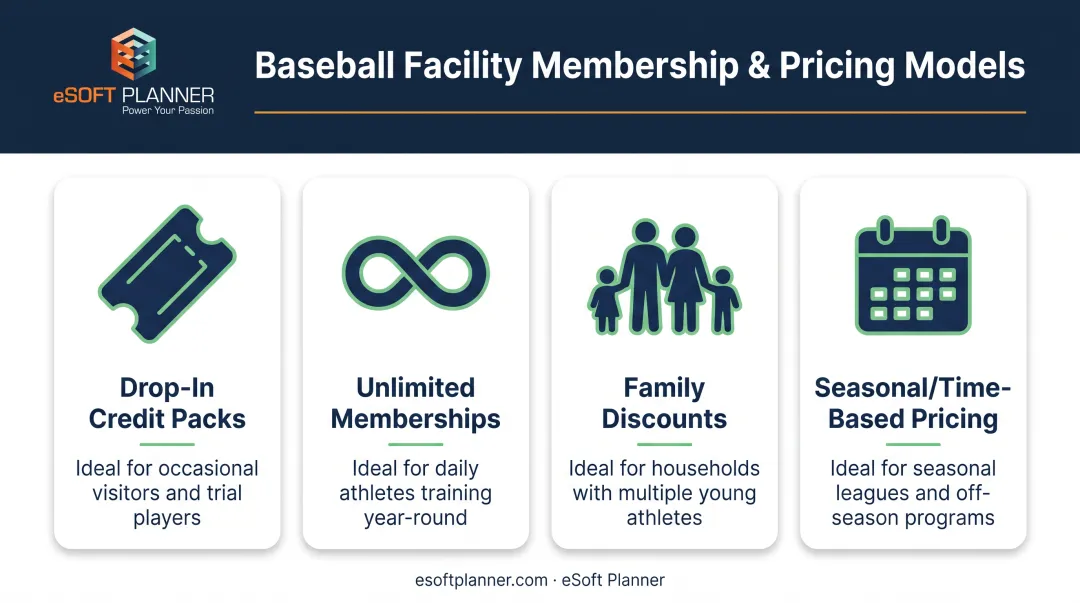 eSOFT PLANNER
Power Your Passion

Baseball Facility Membership & Pricing Models

Drop-In Credit Packs

Ideal for occasional visitors and trial players

Unlimited Memberships

Ideal for daily athletes training year-round

Family Discounts

Ideal for households with multiple young athletes

Seasonal/Time-Based Pricing

Ideal for seasonal leagues and off-season programs

esoftplanner.com · eSoft Planner